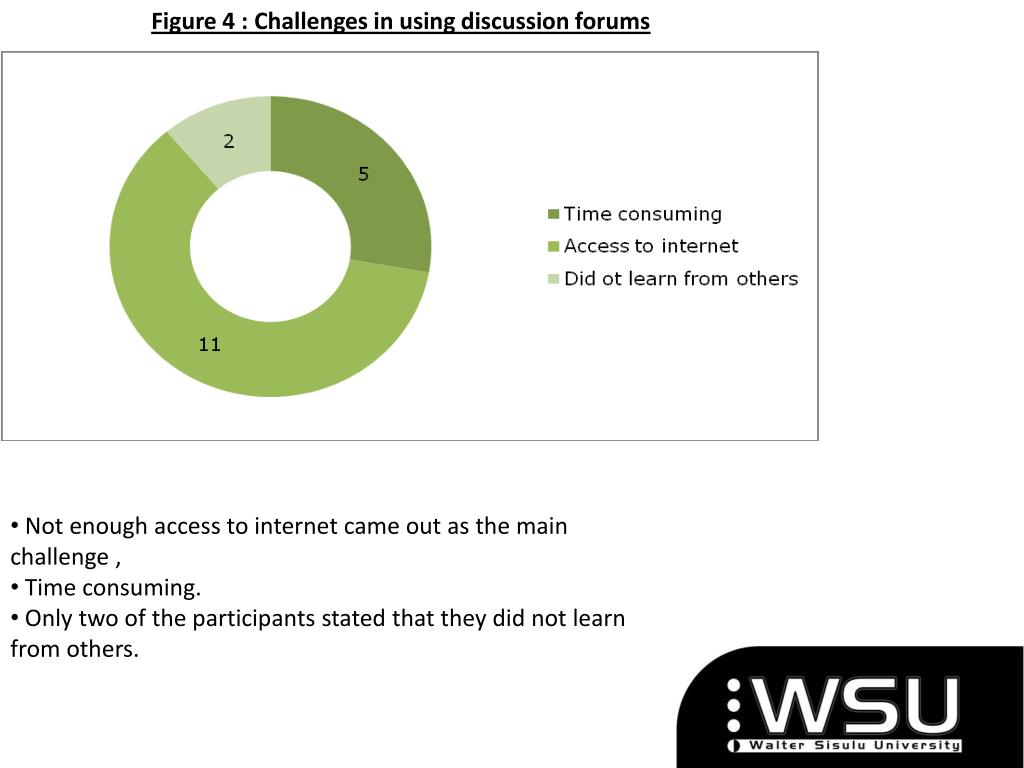 Figure 4 : Challenges in using discussion forums

2
5
11

Time consuming
Access to internet
Did ot learn from others

• Not enough access to internet came out as the main challenge ,
• Time consuming.
• Only two of the participants stated that they did not learn from others.

WSU
Walter Sisulu University